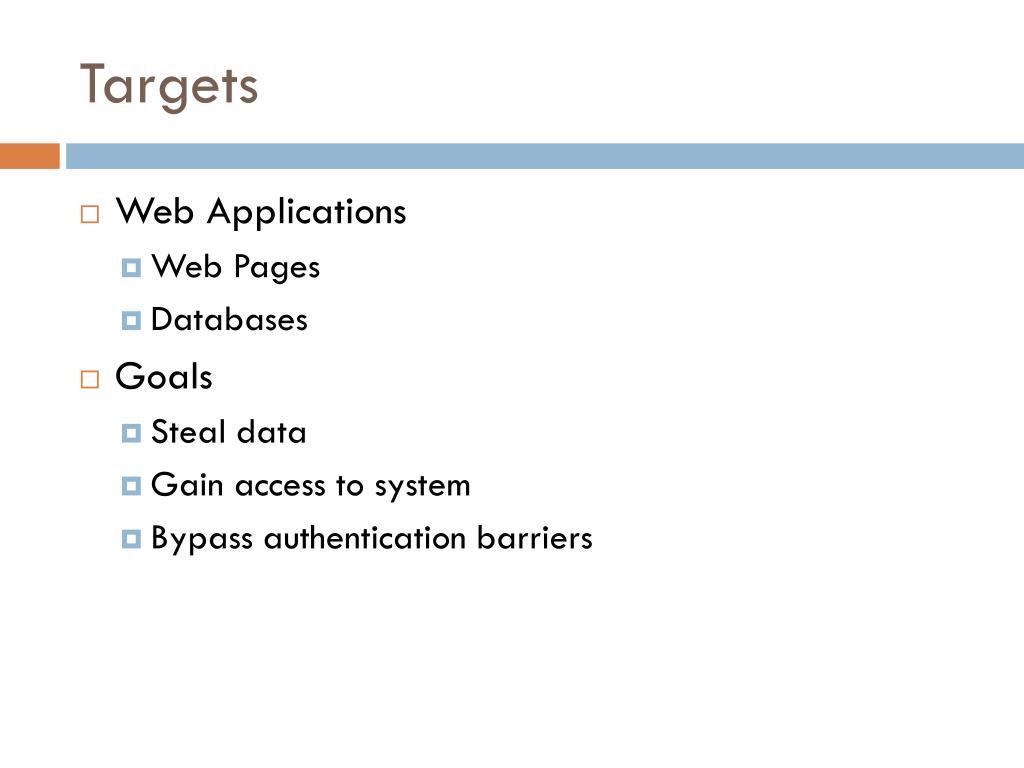 Targets

Web Applications
Web Pages
Databases
Goals
Steal data
Gain access to system
Bypass authentication barriers